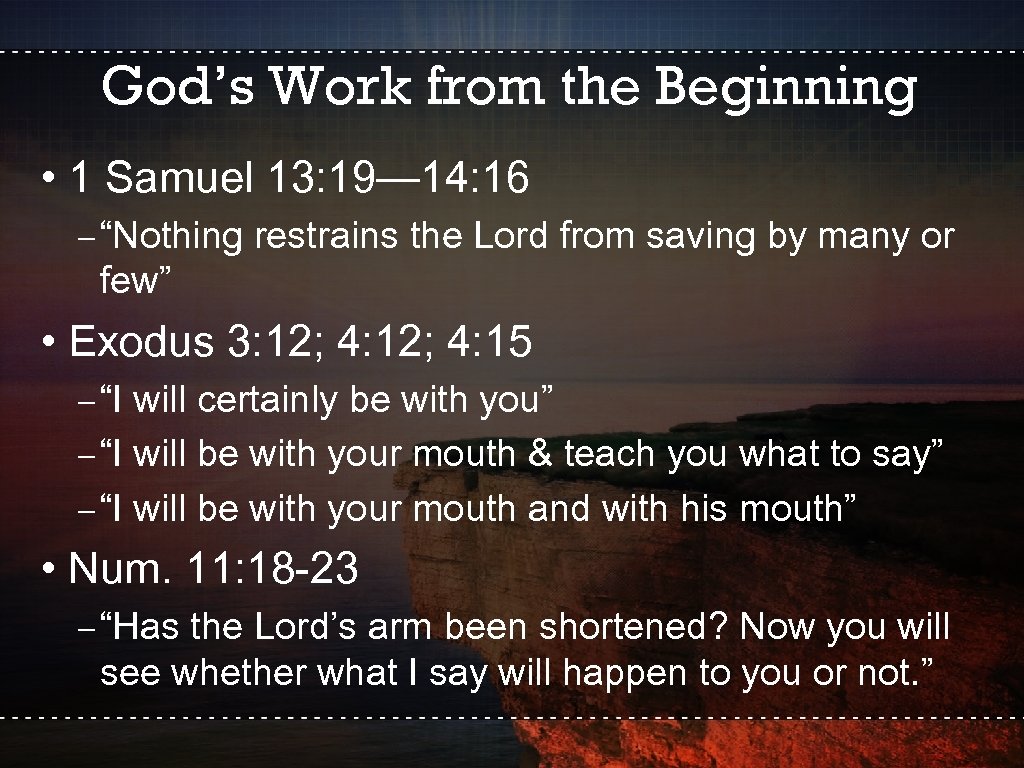 God’s Work from the Beginning

• 1 Samuel 13: 19—14: 16

– “Nothing restrains the Lord from saving by many or few”

• Exodus 3: 12; 4: 12; 4: 15

– “I will certainly be with you”

– “I will be with your mouth & teach you what to say”

– “I will be with your mouth and with his mouth”

• Num. 11: 18-23

– “Has the Lord’s arm been shortened? Now you will see whether what I say will happen to you or not.”